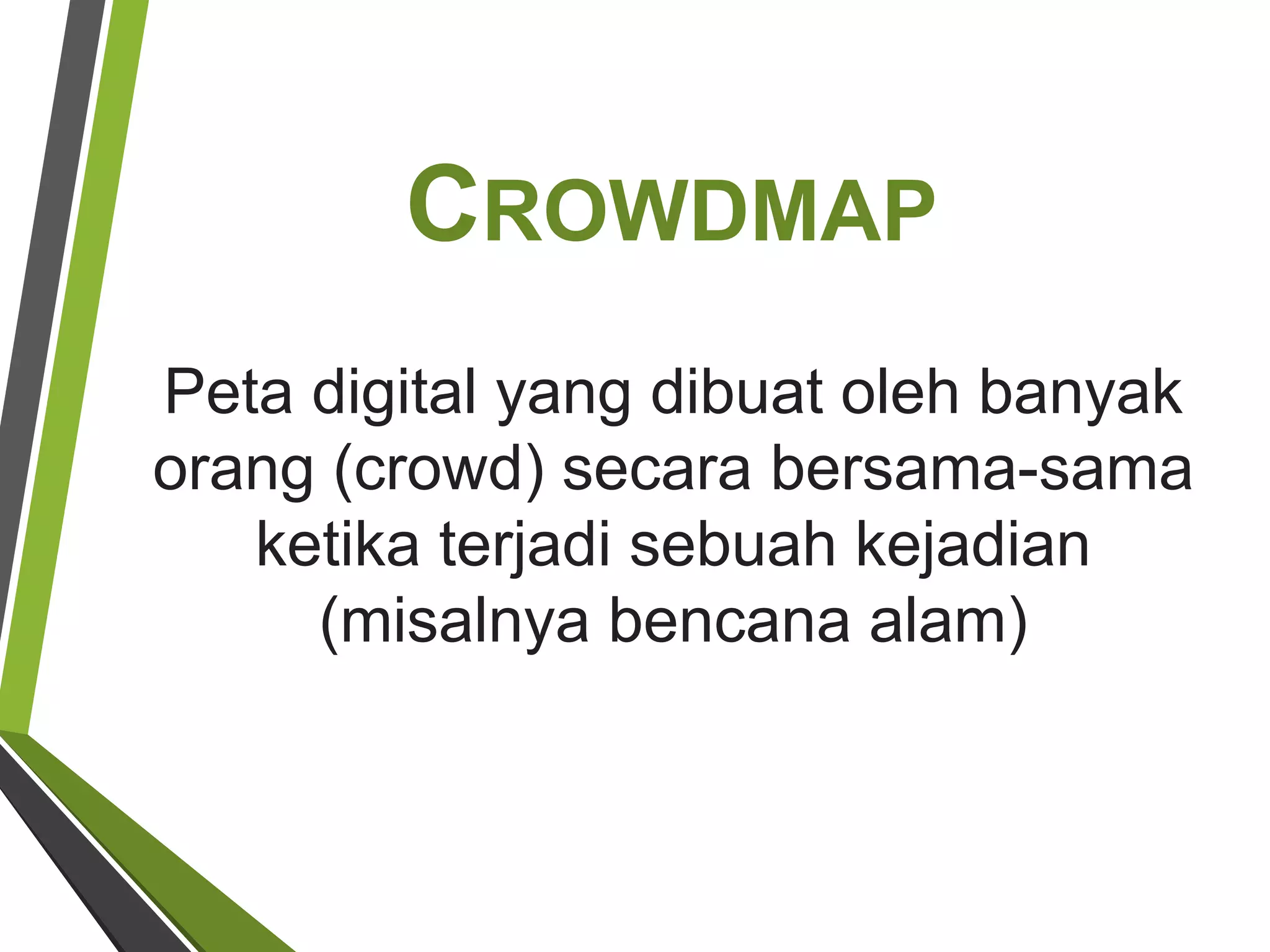 CROWDMAP

Peta digital yang dibuat oleh banyak orang (crowd) secara bersama-sama ketika terjadi sebuah kejadian (misalnya bencana alam)